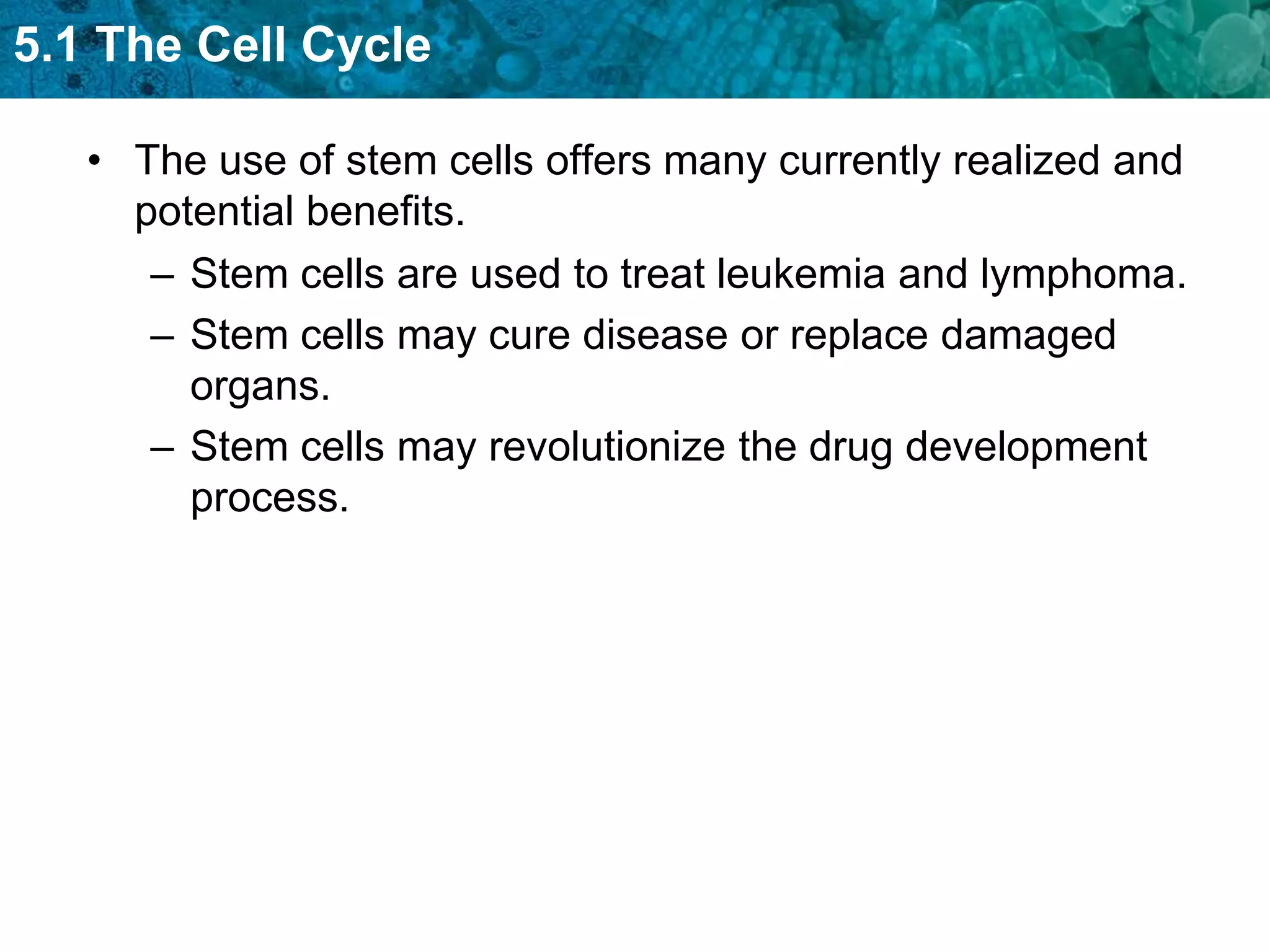 5.1 The Cell Cycle

• The use of stem cells offers many currently realized and potential benefits.
– Stem cells are used to treat leukemia and lymphoma.
– Stem cells may cure disease or replace damaged organs.
– Stem cells may revolutionize the drug development process.